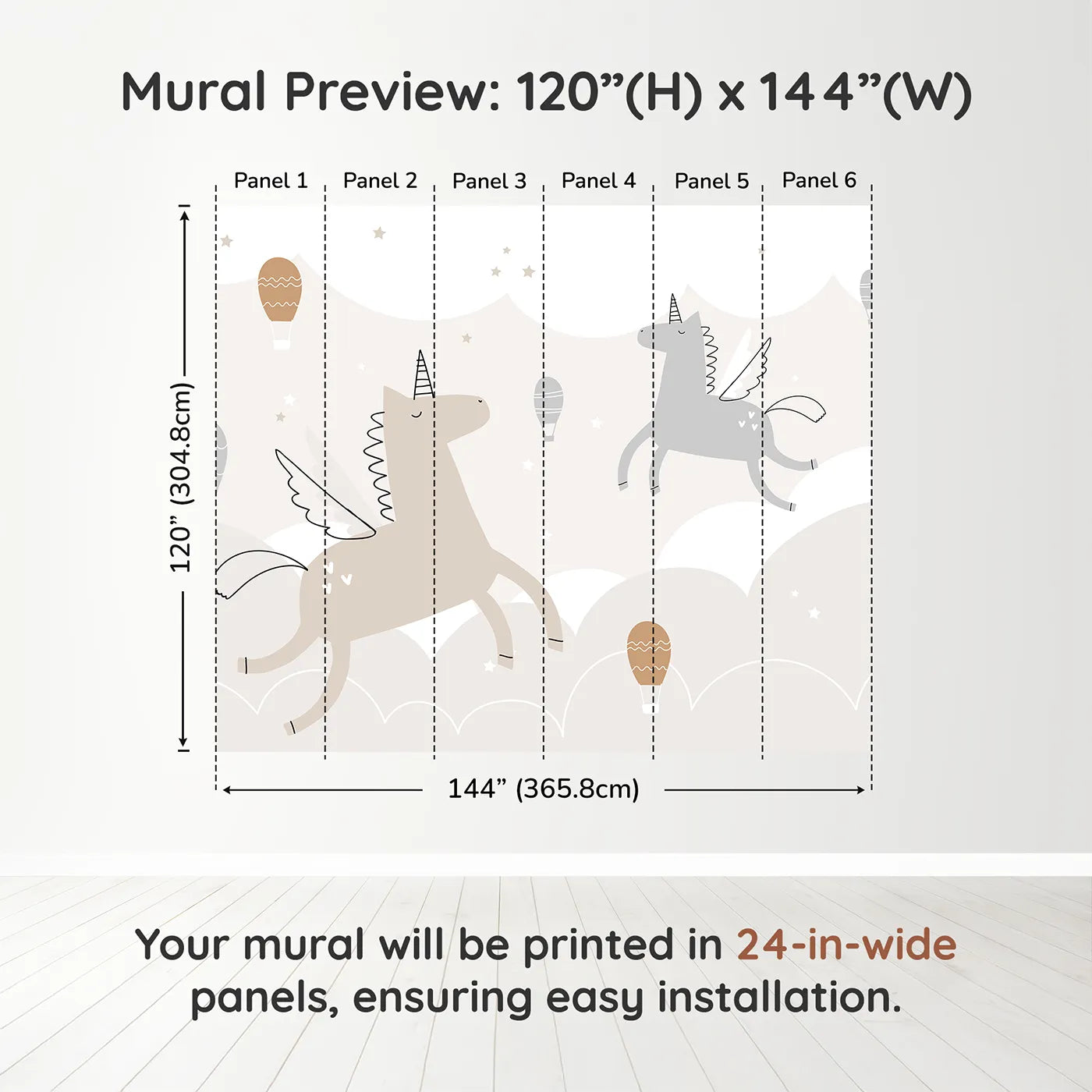 Mural Preview: 120”(H) x 144”(W)

Panel 1
Panel 2
Panel 3
Panel 4
Panel 5
Panel 6

120” (304.8cm)

144” (365.8cm)

Your mural will be printed in 24-in-wide panels, ensuring easy installation.